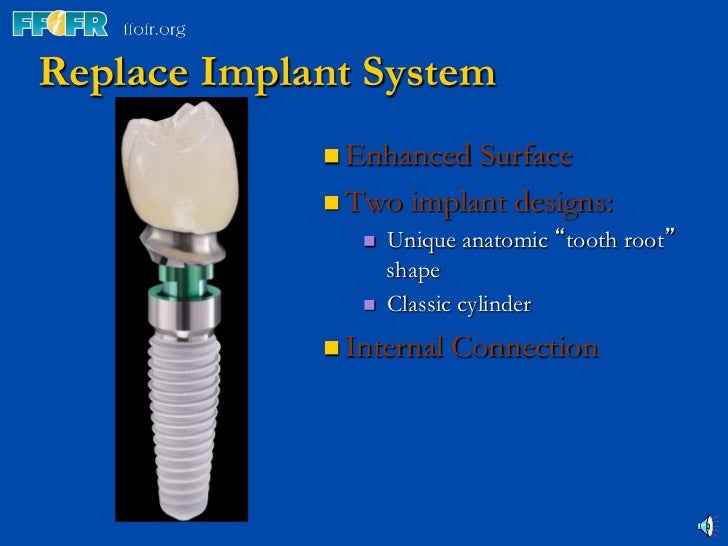 FFOFR ffofr.org

Replace Implant System

Enhanced Surface

Two implant designs:

Unique anatomic "tooth root" shape

Classic cylinder

Internal Connection